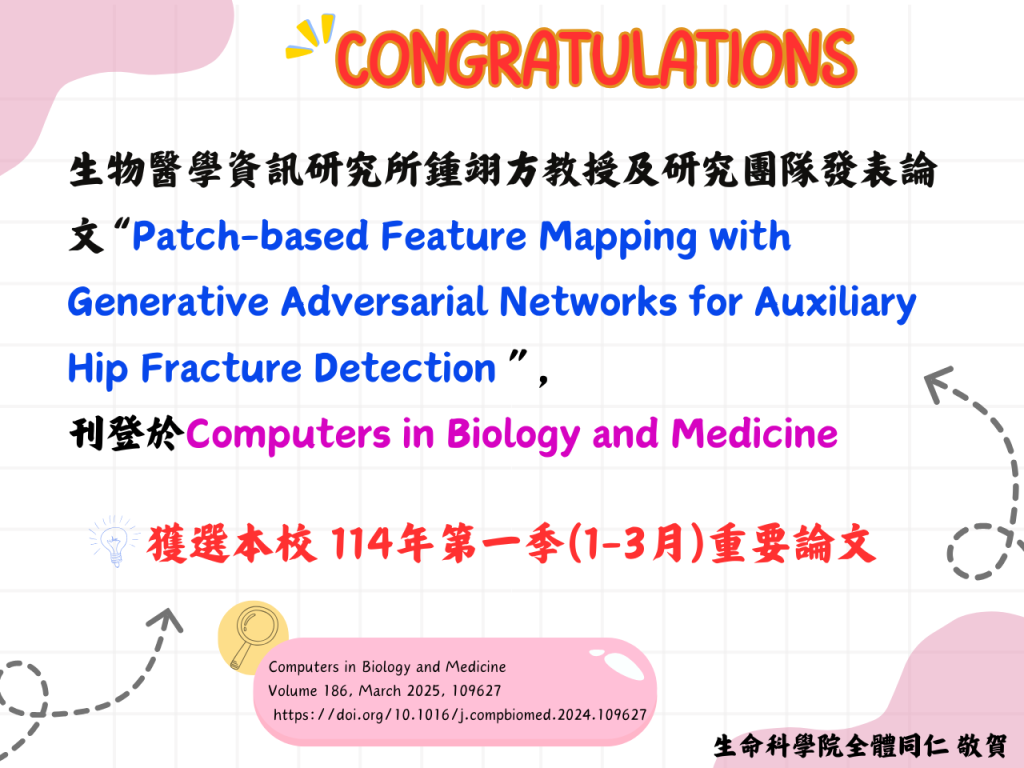 CONGRATULATIONS

生物醫學資訊研究所鍾翊方教授及研究團隊發表論文“Patch-based Feature Mapping with Generative Adversarial Networks for Auxiliary Hip Fracture Detection ”,
刊登於Computers in Biology and Medicine

獲選本校 114年第一季(1-3月)重要論文

Computers in Biology and Medicine
Volume 186, March 2025, 109627
https://doi.org/10.1016/j.compbiomed.2024.109627

生命科學院全體同仁 敬賀